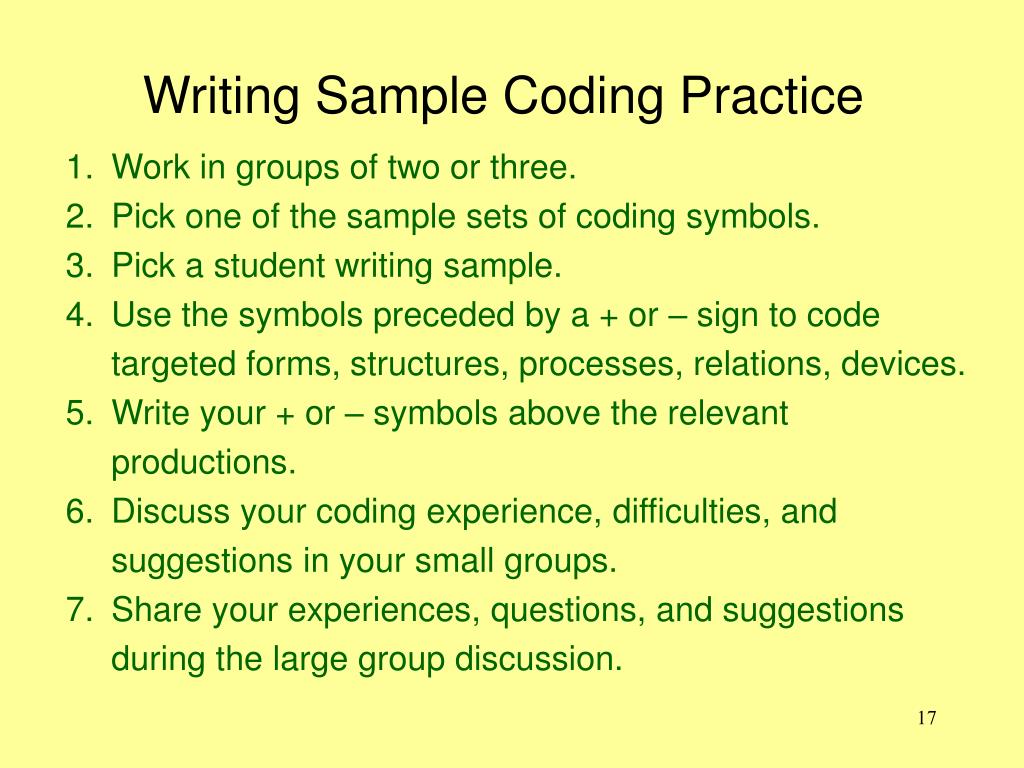 Writing Sample Coding Practice

1. Work in groups of two or three.
2. Pick one of the sample sets of coding symbols.
3. Pick a student writing sample.
4. Use the symbols preceded by a + or – sign to code targeted forms, structures, processes, relations, devices.
5. Write your + or – symbols above the relevant productions.
6. Discuss your coding experience, difficulties, and suggestions in your small groups.
7. Share your experiences, questions, and suggestions during the large group discussion.

17